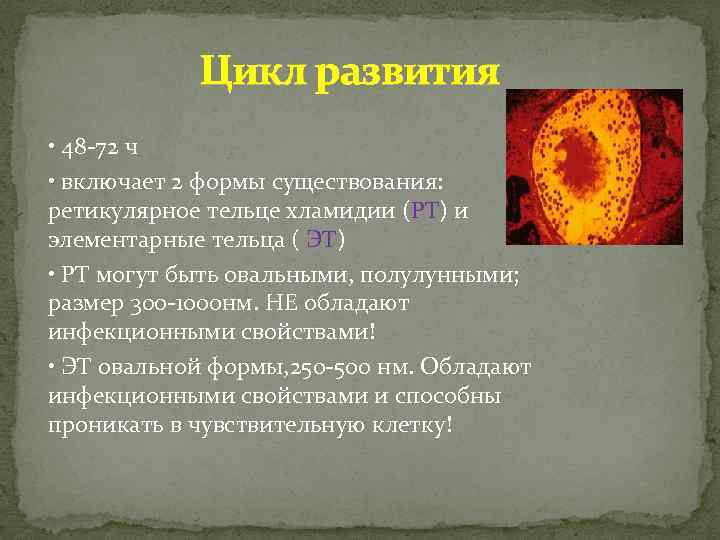 Цикл развития

• 48-72 ч

• включает 2 формы существования: ретикулярное тельце хламидии (РТ) и элементарные тельца ( ЭТ)

• РТ могут быть овальными, полулунными; размер 300-1000нм. НЕ обладают инфекционными свойствами!

• ЭТ овальной формы,250-500 нм. Обладают инфекционными свойствами и способны проникать в чувствительную клетку!